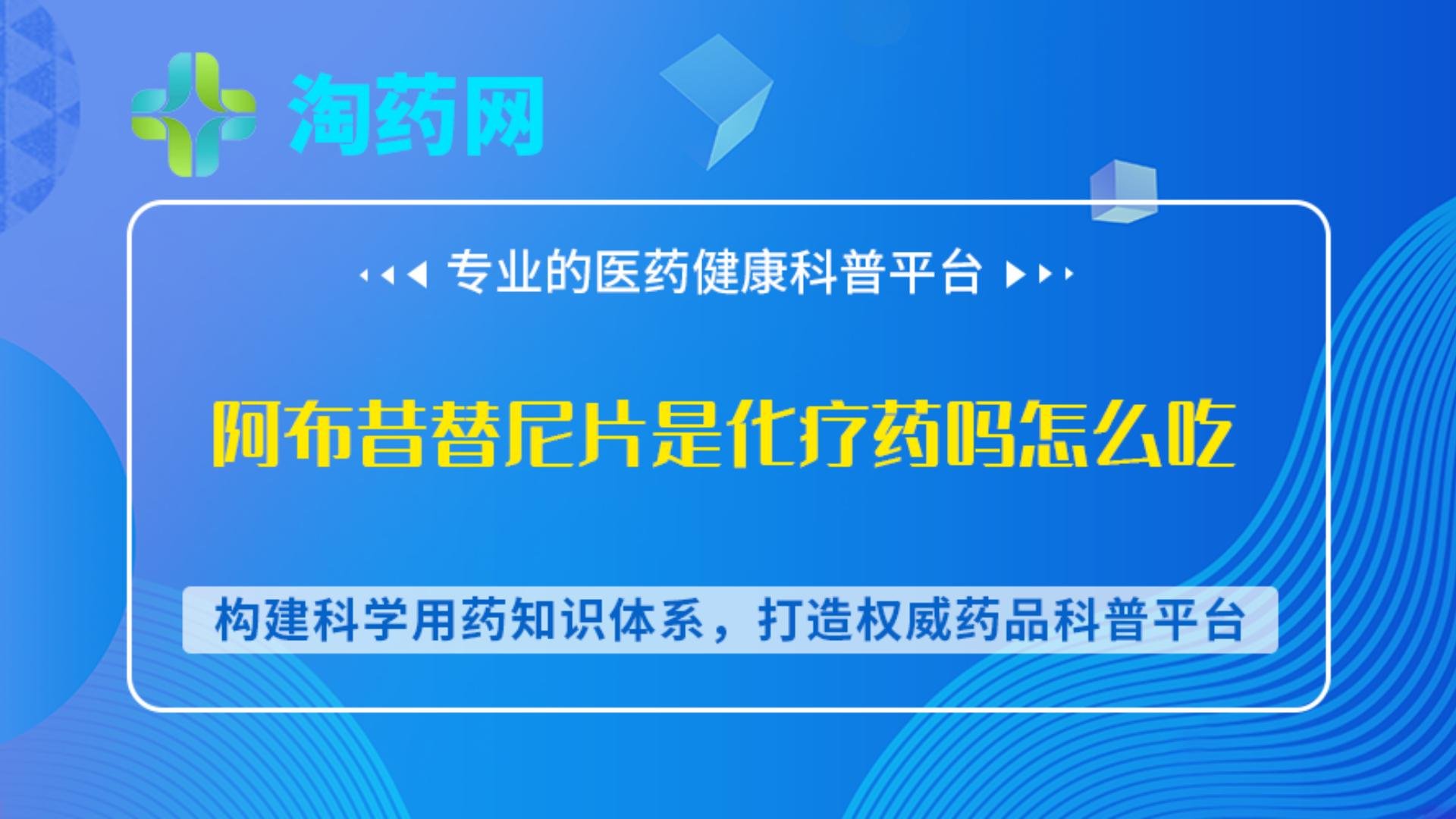 淘药网

专业的医药健康科普平台

阿布昔替尼片是化疗药吗怎么吃

构建科学用药知识体系，打造权威药品科普平台